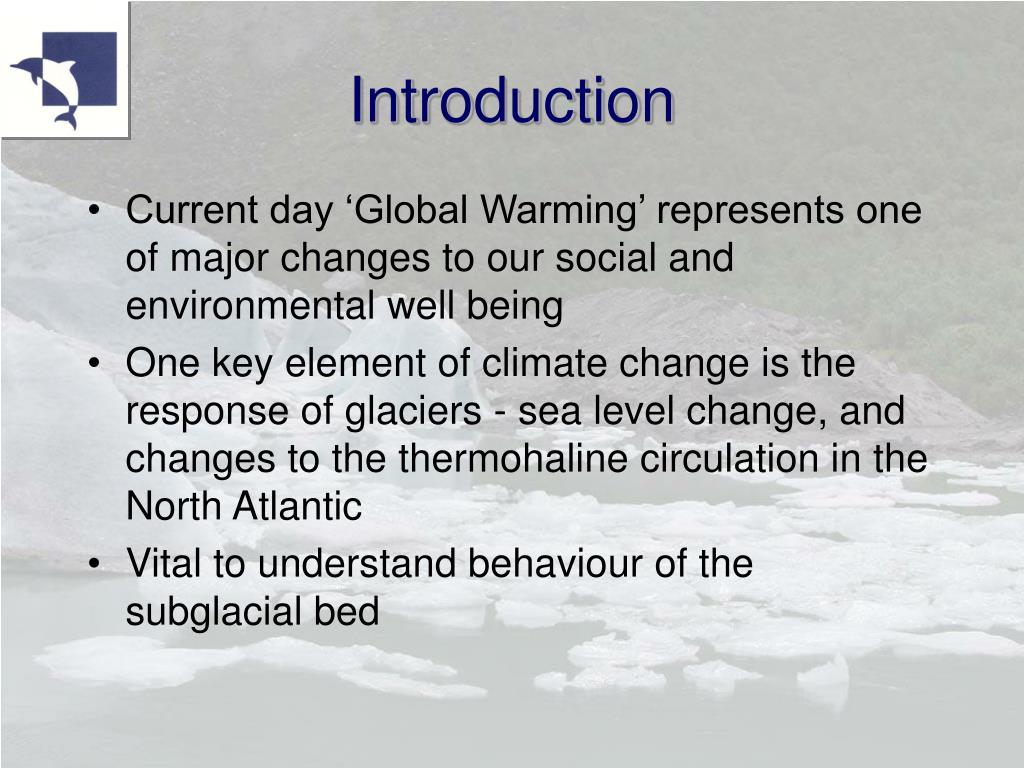 Introduction

• Current day ‘Global Warming’ represents one of major changes to our social and environmental well being

• One key element of climate change is the response of glaciers - sea level change, and changes to the thermohaline circulation in the North Atlantic

• Vital to understand behaviour of the subglacial bed